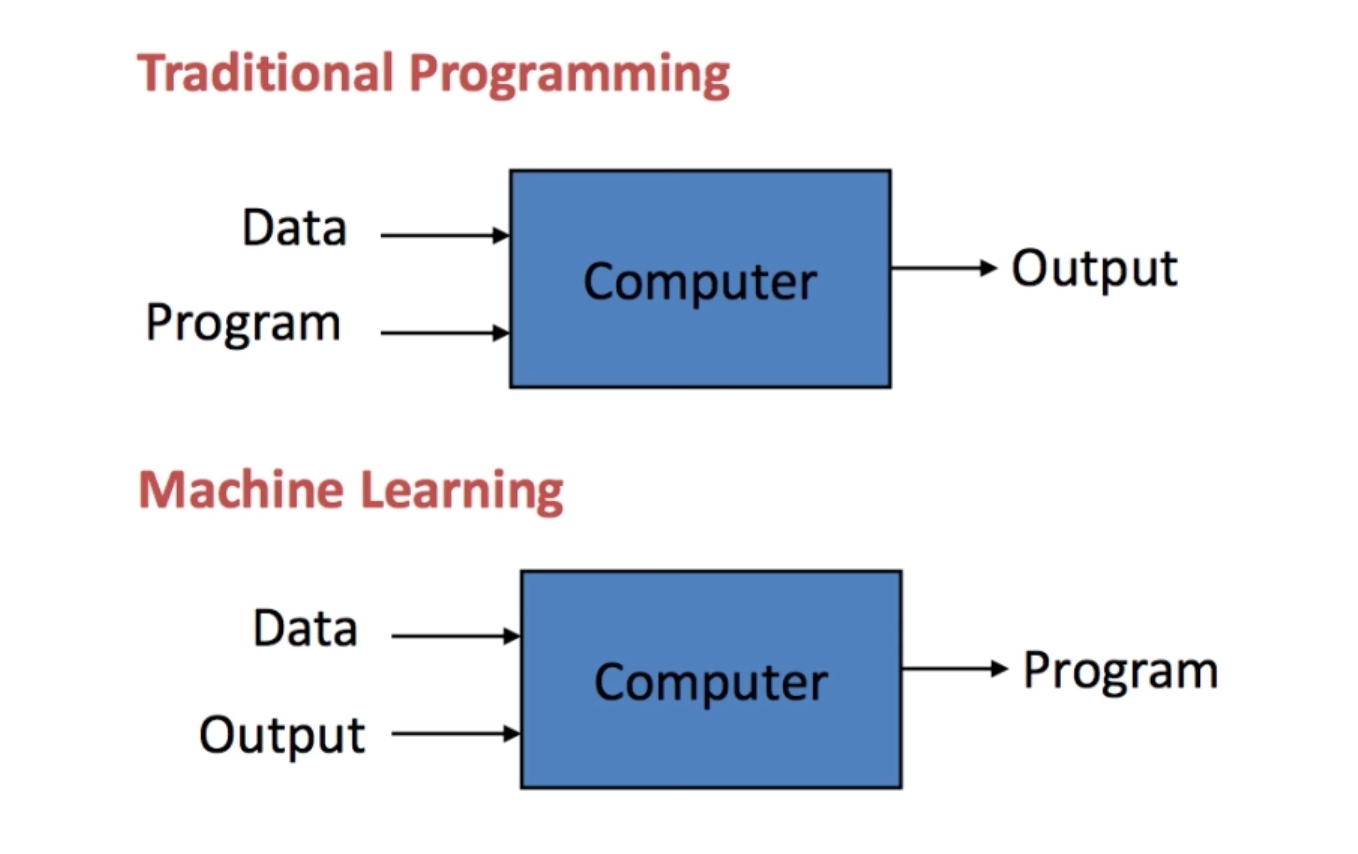 Traditional Programming

Data

Program

Computer

Output

Machine Learning

Data

Output

Computer

Program